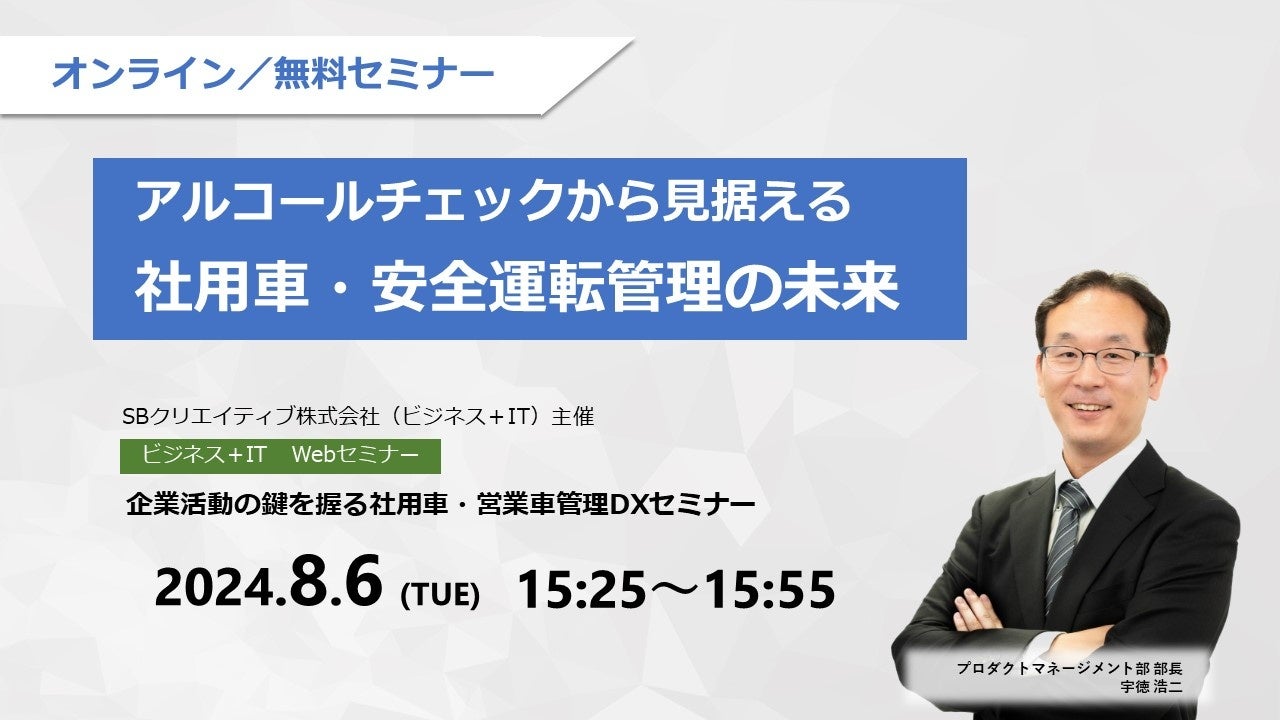 オンライン／無料セミナー

アルコールチェックから見据える
社用車・安全運転管理の未来

SBクリエイティブ株式会社（ビジネス＋IT）主催

ビジネス＋IT　Webセミナー

企業活動の鍵を握る社用車・営業車管理DXセミナー

2024.8.6 (TUE)　15:25～15:55

プロダクトマネージメント部 部長
宇徳 浩二